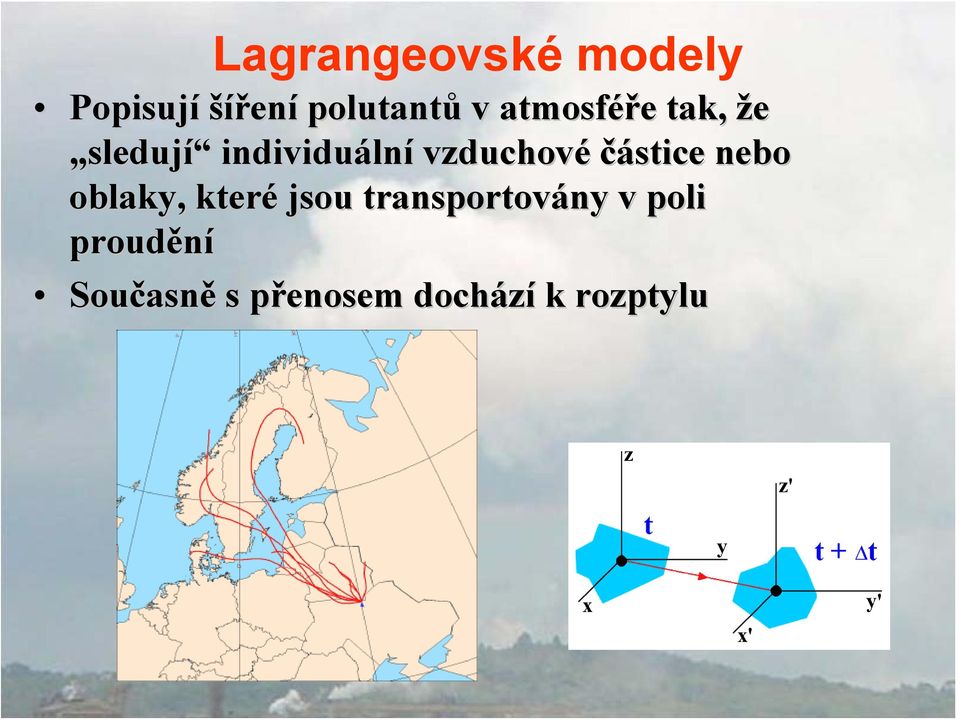 Lagrangeovské modely

• Popisují šíření polutantů v atmosféře tak, že „sledují“ individuální vzduchové částice nebo oblaky, které jsou transportovány v poli proudění

• Současně s přenosem dochází k rozptylu

z
t
y
x
z'
$t + \Delta t$
y'
x'